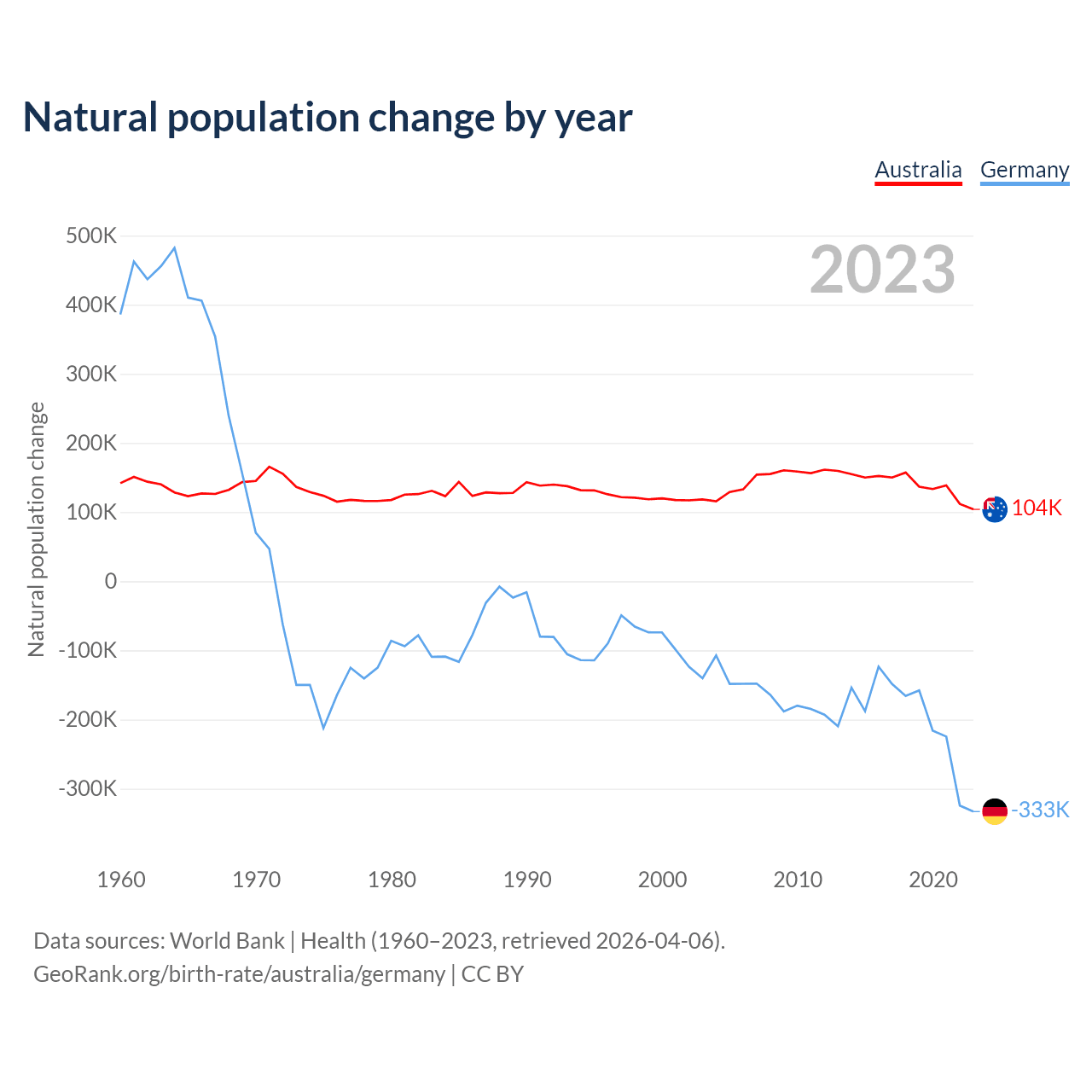 Natural population change by year

Australia Germany

2023

Natural population change

500K
400K
300K
200K
100K
0
-100K
-200K
-300K

104K
-333K

1960 1970 1980 1990 2000 2010 2020

Data sources: World Bank | Health (1960–2023, retrieved 2026-04-06).
GeoRank.org/birth-rate/australia/germany | CC BY